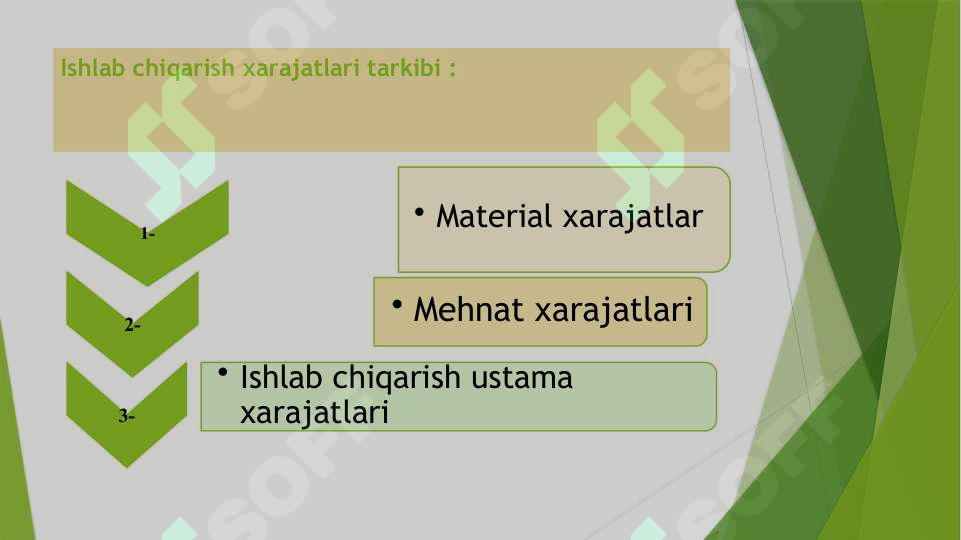 Ishlab chiqarish xarajatlari tarkibi :

1-

• Material xarajatlar

2-

• Mehnat xarajatlari

3-

• Ishlab chiqarish ustama xarajatlari

SOFT

SOFT

SOFT

SOFT